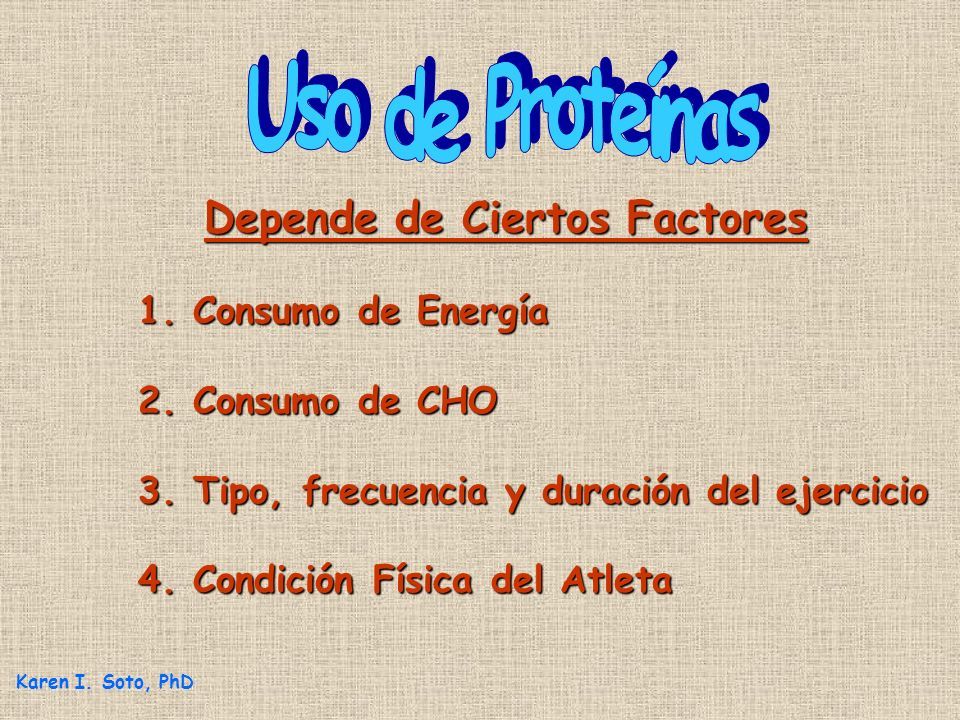 Uso de Proteínas

Depende de Ciertos Factores

1. Consumo de Energía

2. Consumo de CHO

3. Tipo, frecuencia y duración del ejercicio

4. Condición Física del Atleta

Karen I. Soto, PhD